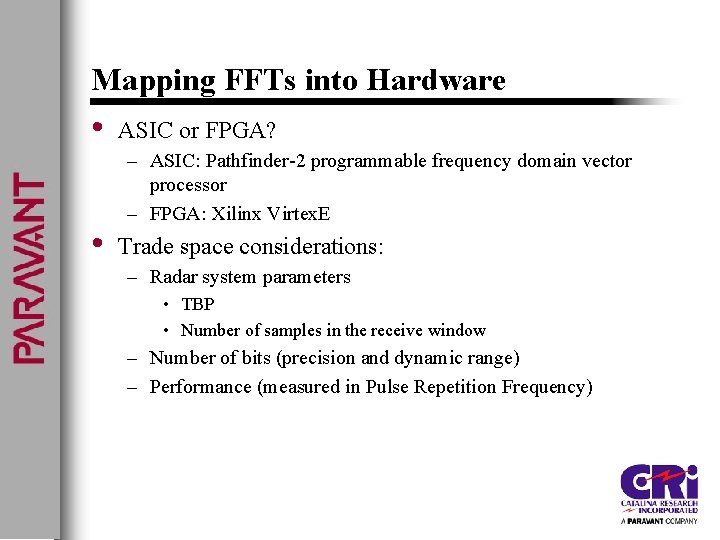 PARAVANT

Mapping FFTs into Hardware

• ASIC or FPGA?
– ASIC: Pathfinder-2 programmable frequency domain vector processor
– FPGA: Xilinx VirtexE

• Trade space considerations:
– Radar system parameters
• TBP
• Number of samples in the receive window
– Number of bits (precision and dynamic range)
– Performance (measured in Pulse Repetition Frequency)

CRi
CATALINA RESEARCH INCORPORATED
A PARAVANT COMPANY